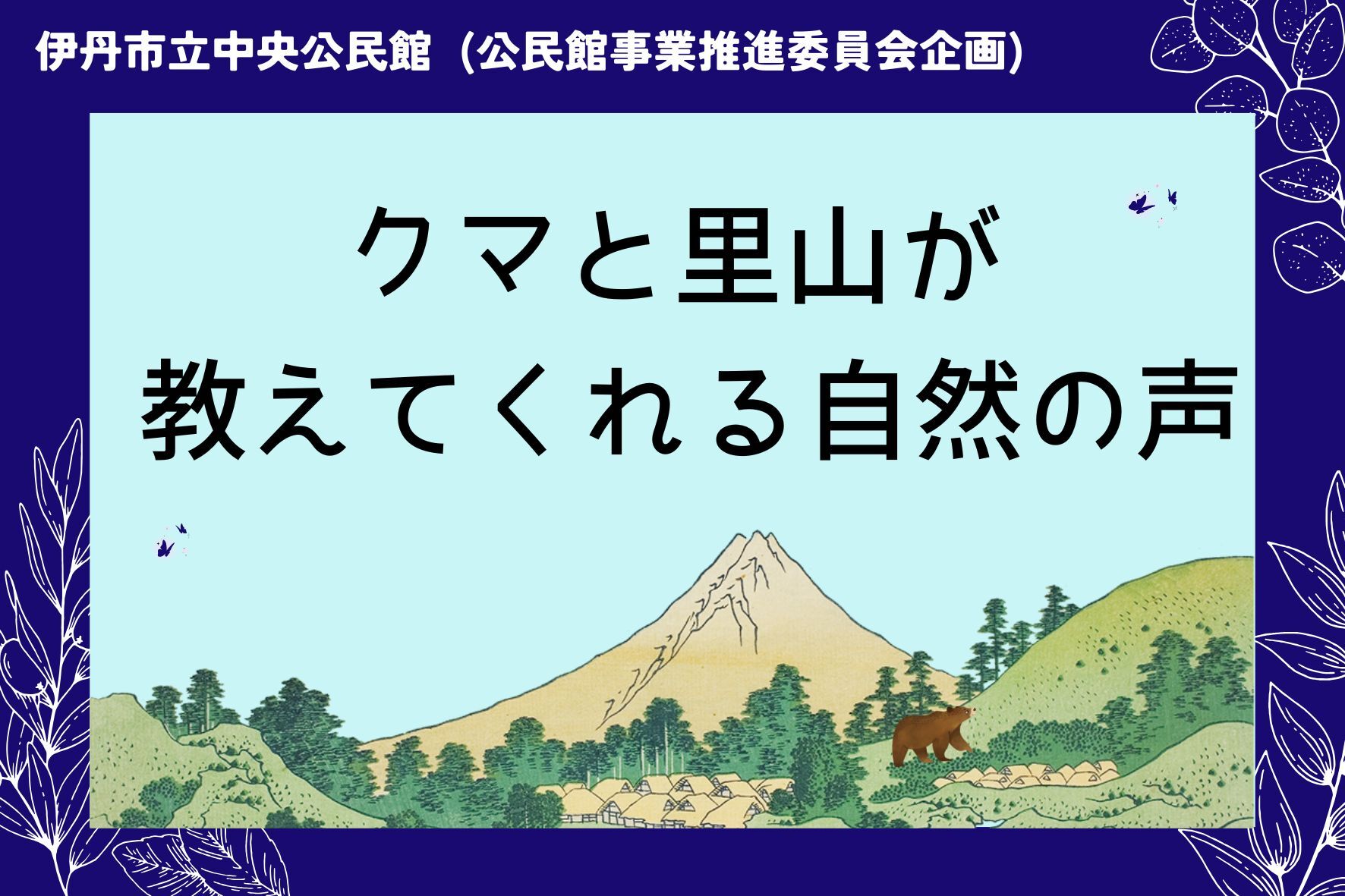 伊丹市立中央公民館（公民館事業推進委員会企画）

クマと里山が
教えてくれる自然の声